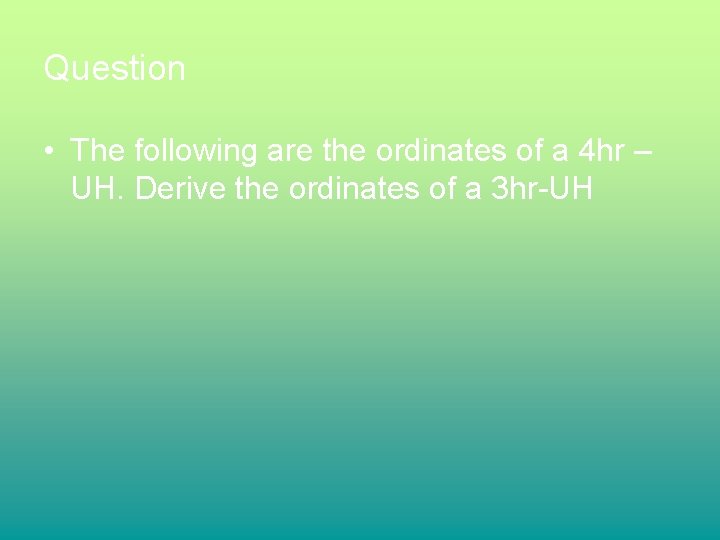 Question

• The following are the ordinates of a 4hr – UH. Derive the ordinates of a 3hr-UH